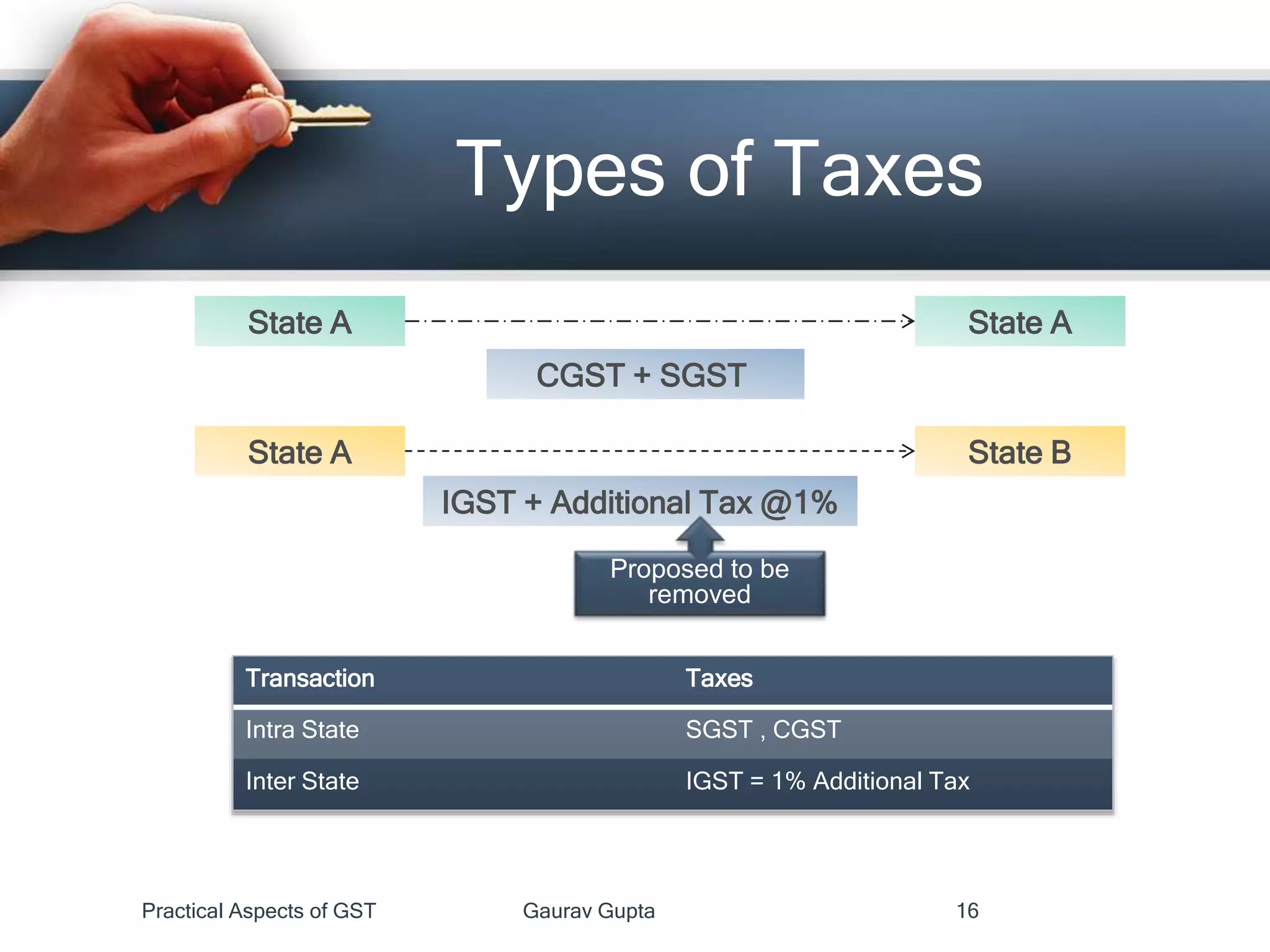 Types of Taxes

State A

State A

CGST + SGST

State A

State B

IGST + Additional Tax @1%

Proposed to be removed

| Transaction | Taxes |
|---|---|
| Intra State | SGST , CGST |
| Inter State | IGST = 1% Additional Tax |

Practical Aspects of GST

Gaurav Gupta

16